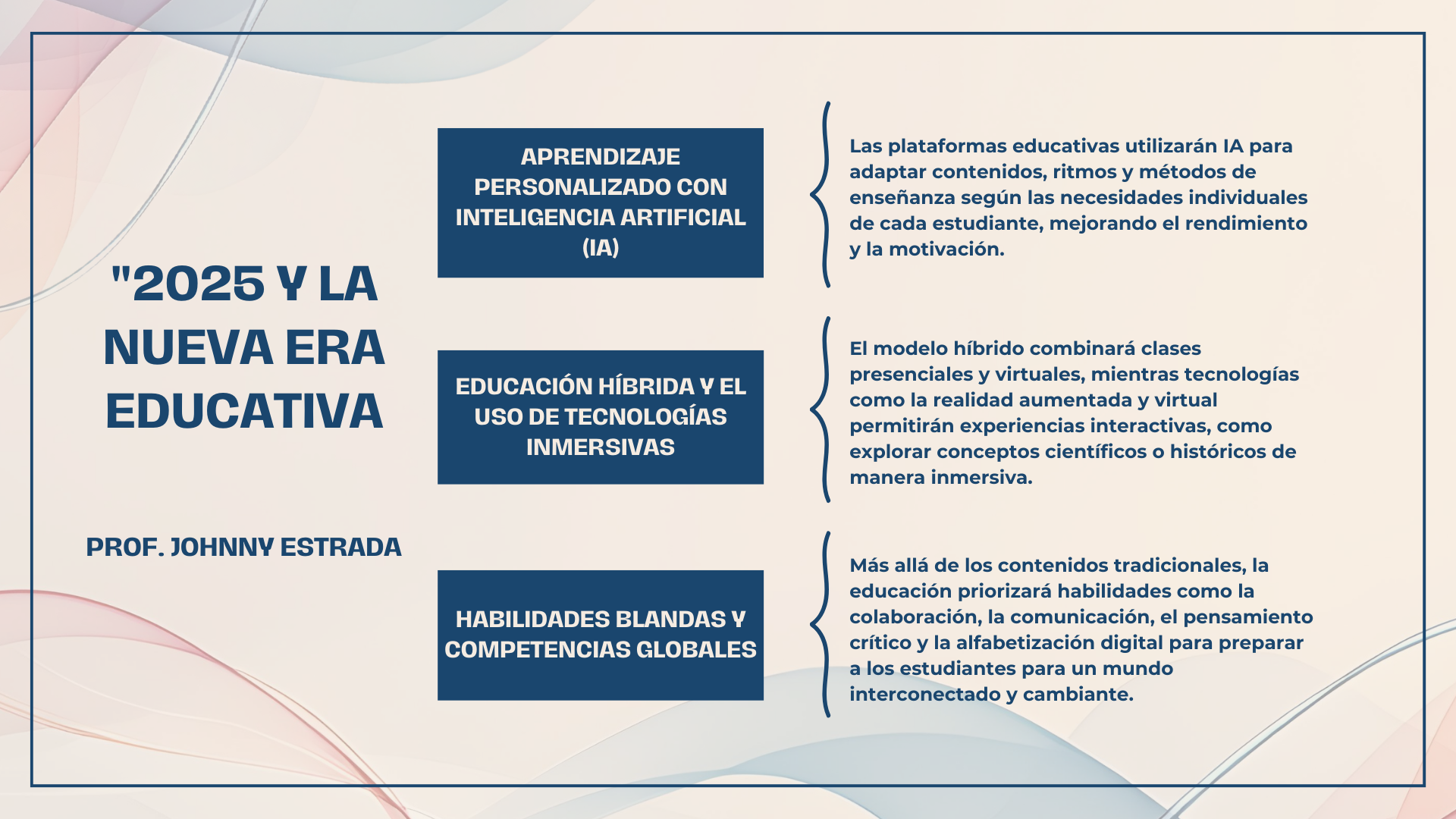 "2025 Y LA NUEVA ERA EDUCATIVA

PROF. JOHNNY ESTRADA

APRENDIZAJE PERSONALIZADO CON INTELIGENCIA ARTIFICIAL (IA)

Las plataformas educativas utilizarán IA para adaptar contenidos, ritmos y métodos de enseñanza según las necesidades individuales de cada estudiante, mejorando el rendimiento y la motivación.

EDUCACIÓN HÍBRIDA Y EL USO DE TECNOLOGÍAS INMERSIVAS

El modelo híbrido combinará clases presenciales y virtuales, mientras tecnologías como la realidad aumentada y virtual permitirán experiencias interactivas, como explorar conceptos científicos o históricos de manera inmersiva.

HABILIDADES BLANDAS Y COMPETENCIAS GLOBALES

Más allá de los contenidos tradicionales, la educación priorizará habilidades como la colaboración, la comunicación, el pensamiento crítico y la alfabetización digital para preparar a los estudiantes para un mundo interconectado y cambiante.